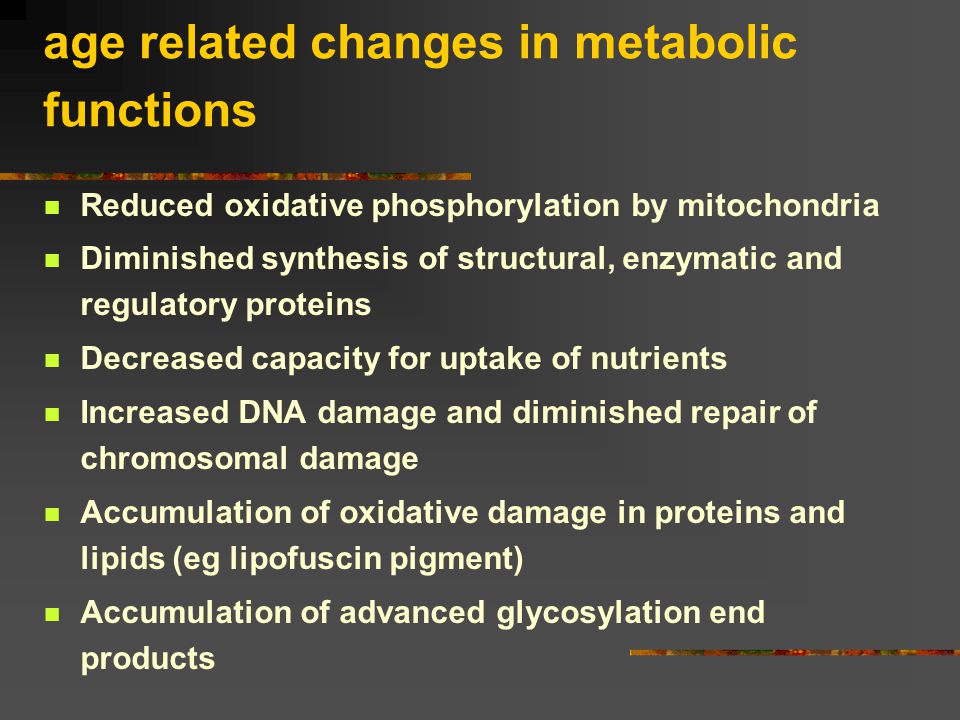 age related changes in metabolic functions

- Reduced oxidative phosphorylation by mitochondria
- Diminished synthesis of structural, enzymatic and regulatory proteins
- Decreased capacity for uptake of nutrients
- Increased DNA damage and diminished repair of chromosomal damage
- Accumulation of oxidative damage in proteins and lipids (eg lipofuscin pigment)
- Accumulation of advanced glycosylation end products